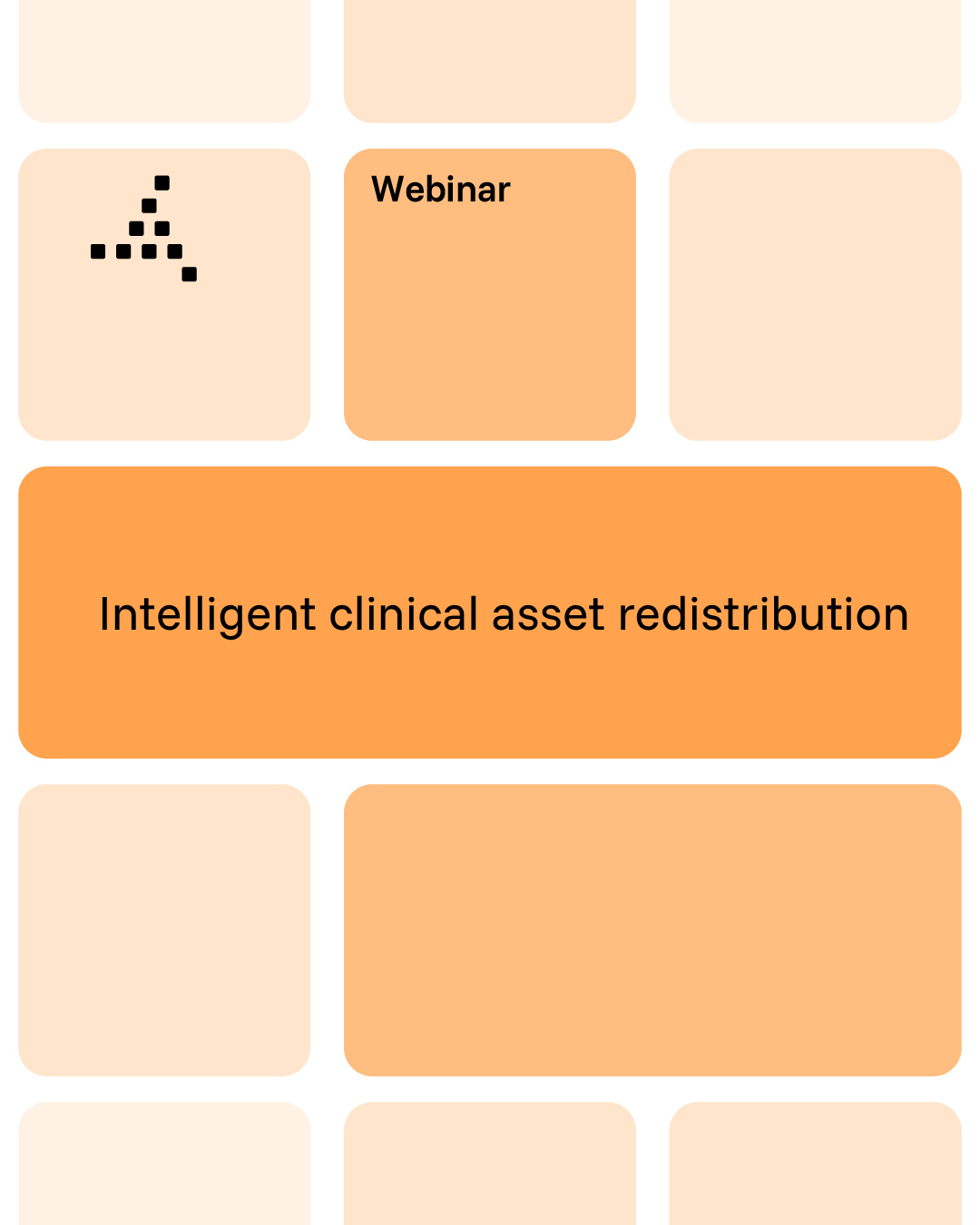 Webinar

Intelligent clinical asset redistribution